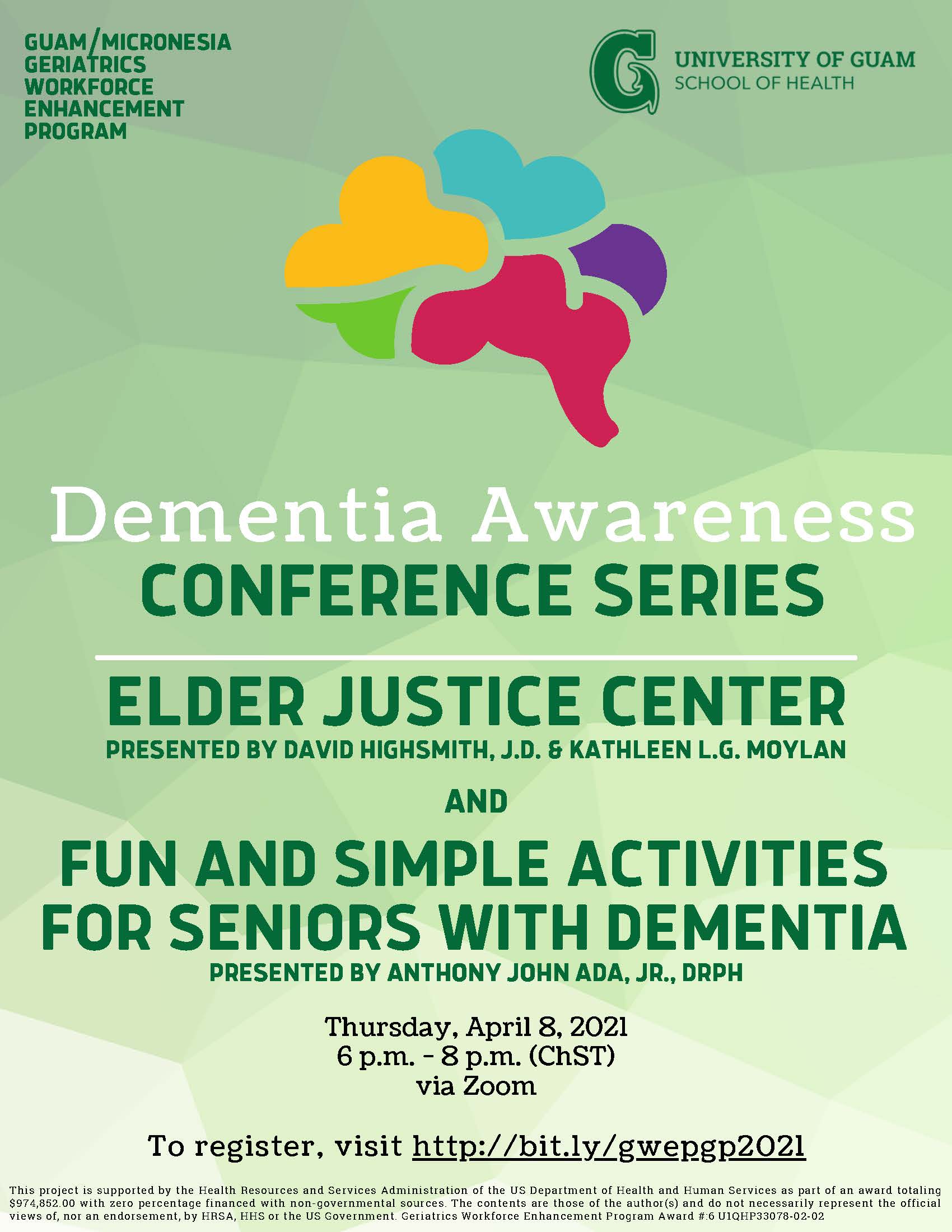 GUAM/MICRONESIA GERIATRICS WORKFORCE ENHANCEMENT PROGRAM

G UNIVERSITY OF GUAM
SCHOOL OF HEALTH

Dementia Awareness
CONFERENCE SERIES

ELDER JUSTICE CENTER
PRESENTED BY DAVID HIGHSMITH, J.D. & KATHLEEN L.G. MOYLAN

AND

FUN AND SIMPLE ACTIVITIES FOR SENIORS WITH DEMENTIA
PRESENTED BY ANTHONY JOHN ADA, JR., DRPH

Thursday, April 8, 2021
6 p.m. - 8 p.m. (ChST)
via Zoom

To register, visit http://bit.ly/gwepgp2021

This project is supported by the Health Resources and Services Administration of the US Department of Health and Human Services as part of an award totaling $974,852.00 with zero percentage financed with non-governmental sources. The contents are those of the author(s) and do not necessarily represent the official views of, nor an endorsement, by HRSA, HHS or the US Government. Geriatrics Workforce Enhancement Program Award #:6 U1QHP33078-02-02